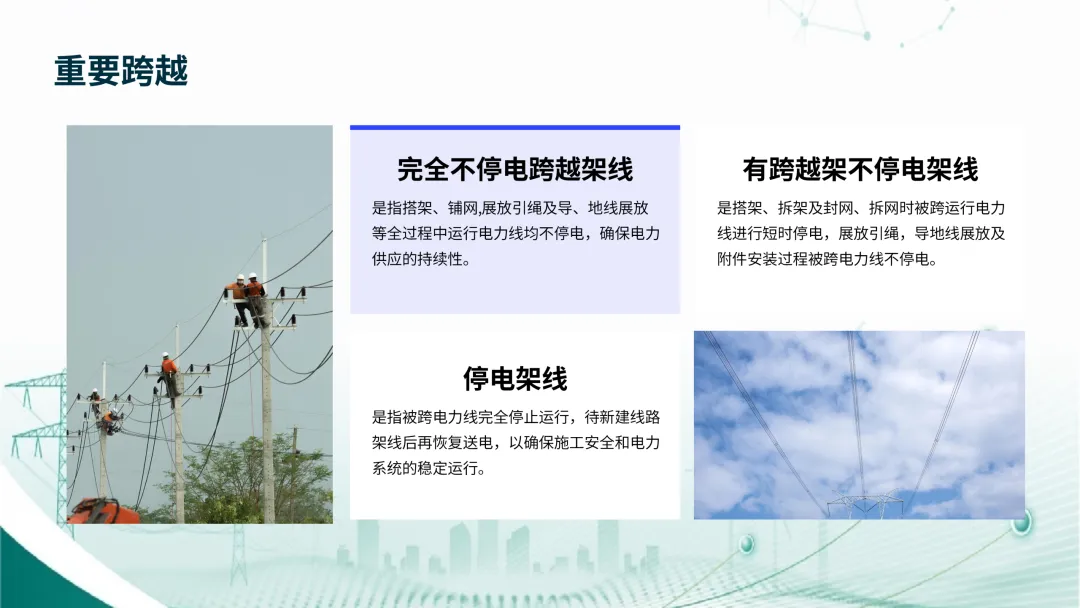 重要跨越

完全不停电跨越架线

是指搭架、铺网,展放引绳及导、地线展放等全过程中运行电力线均不停电，确保电力供应的持续性。

有跨越架不停电架线

是搭架、拆架及封网、拆网时被跨运行电力线进行短时停电，展放引绳，导地线展放及附件安装过程被跨电力线不停电。

停电架线

是指被跨电力线完全停止运行，待新建线路架线后再恢复送电，以确保施工安全和电力系统的稳定运行。